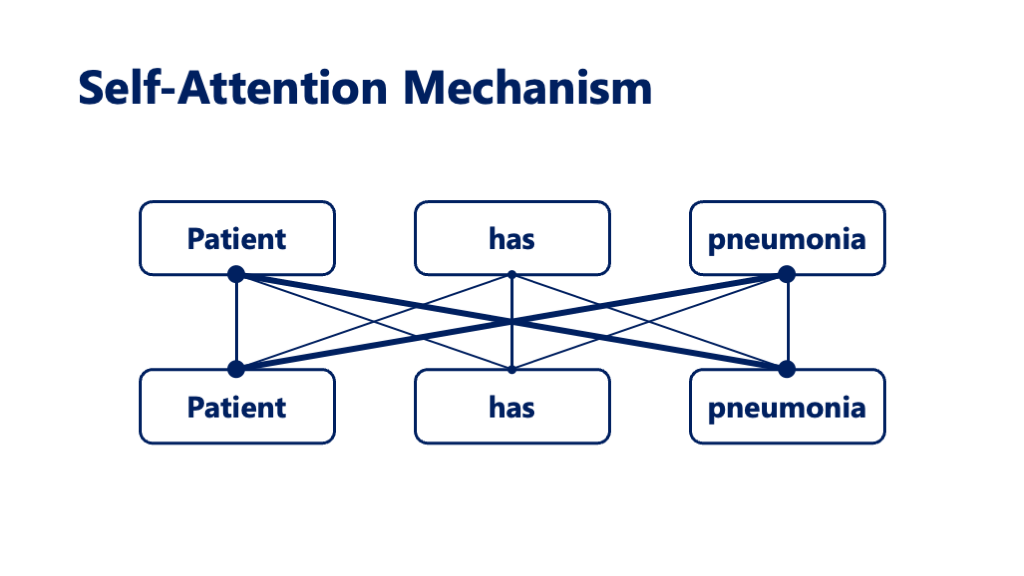 Self-Attention Mechanism

Patient

has

pneumonia

Patient

has

pneumonia